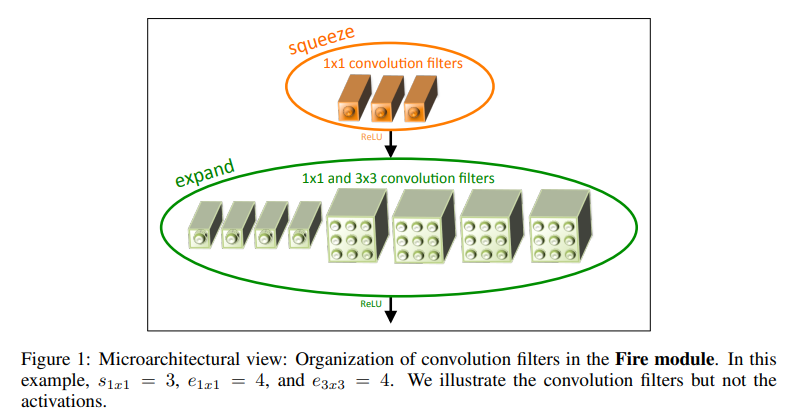 squeeze
1x1 convolution filters
ReLU
expand
1x1 and 3x3 convolution filters
ReLU

Figure 1: Microarchitectural view: Organization of convolution filters in the **Fire module**. In this example, $s_{1x1} = 3$, $e_{1x1} = 4$, and $e_{3x3} = 4$. We illustrate the convolution filters but not the activations.